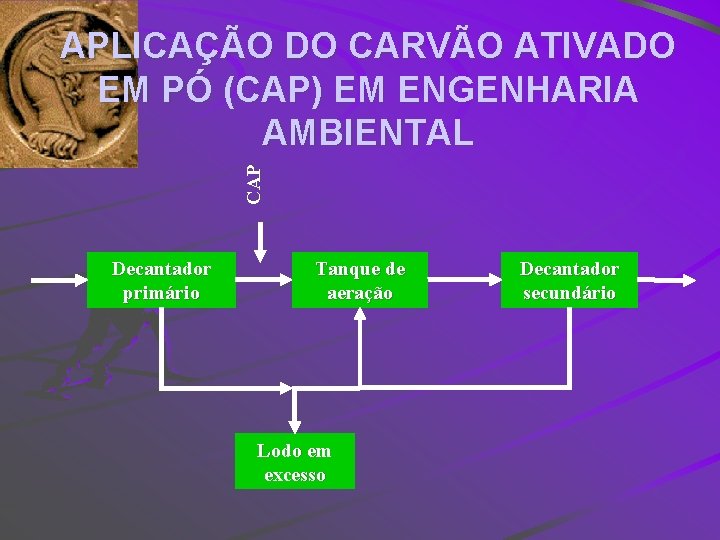 APLICAÇÃO DO CARVÃO ATIVADO EM PÓ (CAP) EM ENGENHARIA AMBIENTAL

CAP

Decantador primário

Tanque de aeração

Decantador secundário

Lodo em excesso